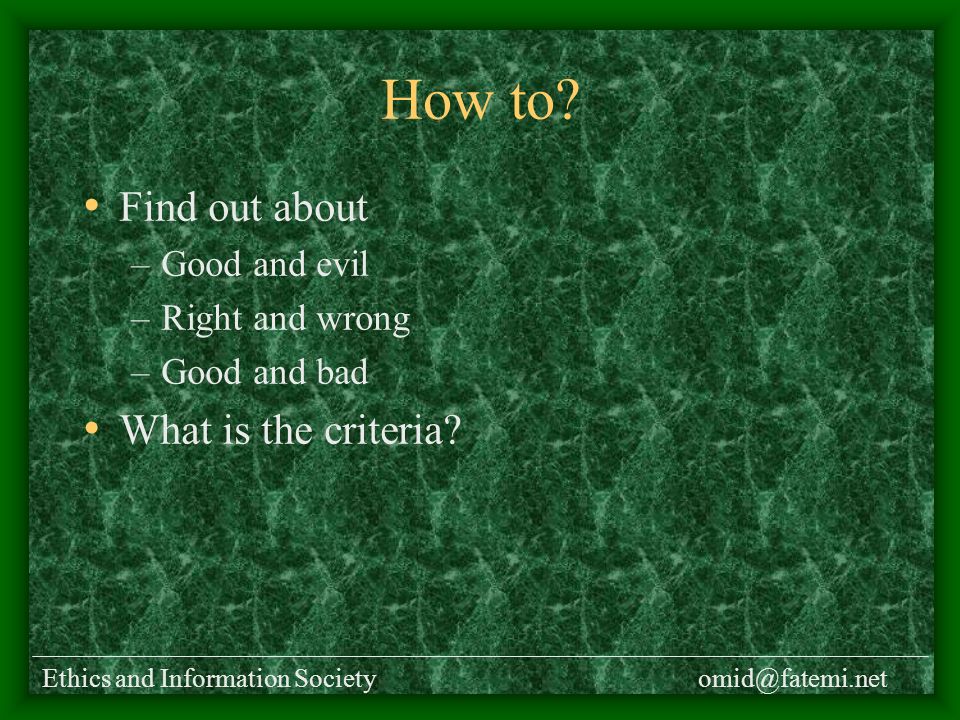 How to?

• Find out about
– Good and evil
– Right and wrong
– Good and bad
• What is the criteria?

Ethics and Information Society

omid@fatemi.net